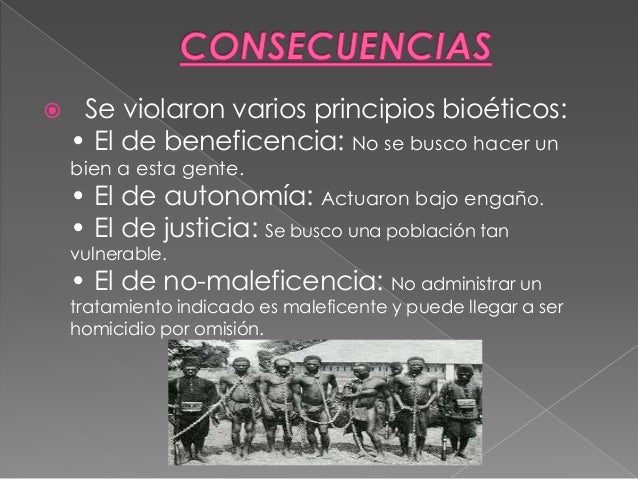 CONSECUENCIAS

Se violaron varios principios bioéticos:

• El de beneficencia: No se busco hacer un bien a esta gente.

• El de autonomía: Actuaron bajo engaño.

• El de justicia: Se busco una población tan vulnerable.

• El de no-maleficencia: No administrar un tratamiento indicado es maleficente y puede llegar a ser homicidio por omisión.